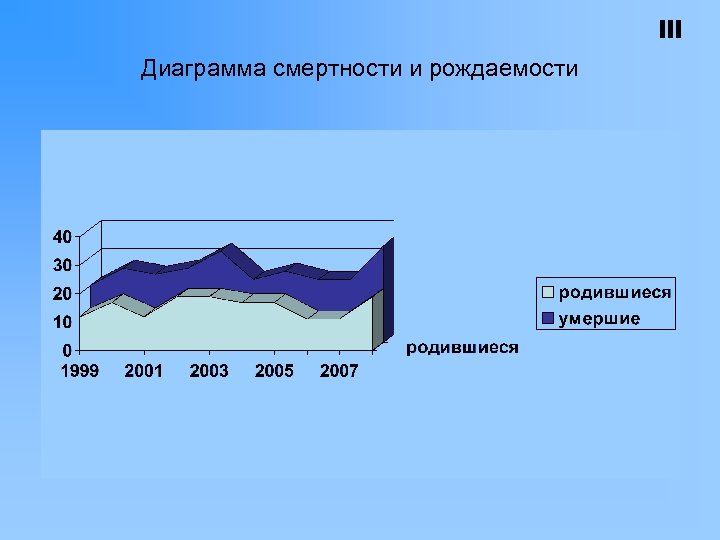 III

Диаграмма смертности и рождаемости

40
30
20
10
0

1999 2001 2003 2005 2007

родившиеся

родившиеся
умершие